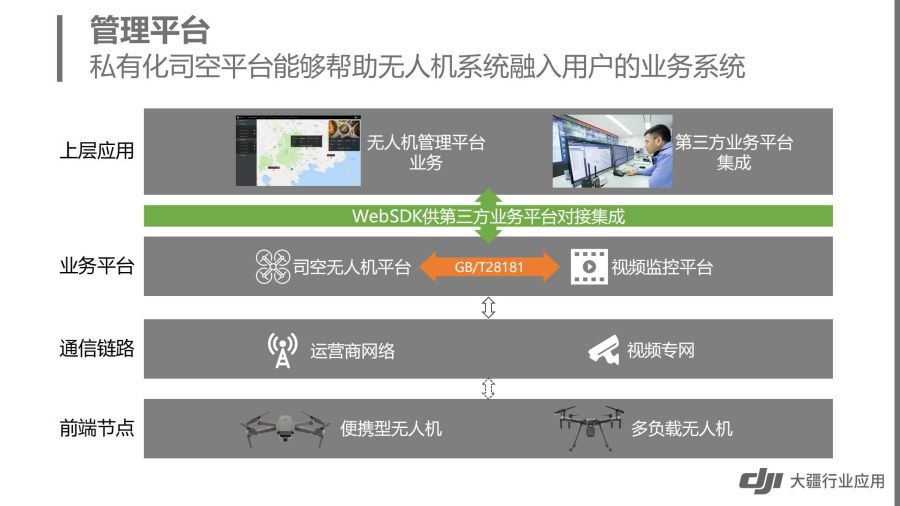 管理平台
私有化司空平台能够帮助无人机系统融入用户的业务系统

上层应用
无人机管理平台业务
第三方业务平台集成

WebSDK供第三方业务平台对接集成

业务平台
司空无人机平台
GB/T28181
视频监控平台

通信链路
运营商网络
视频专网

前端节点
便携型无人机
多负载无人机

dji 大疆行业应用